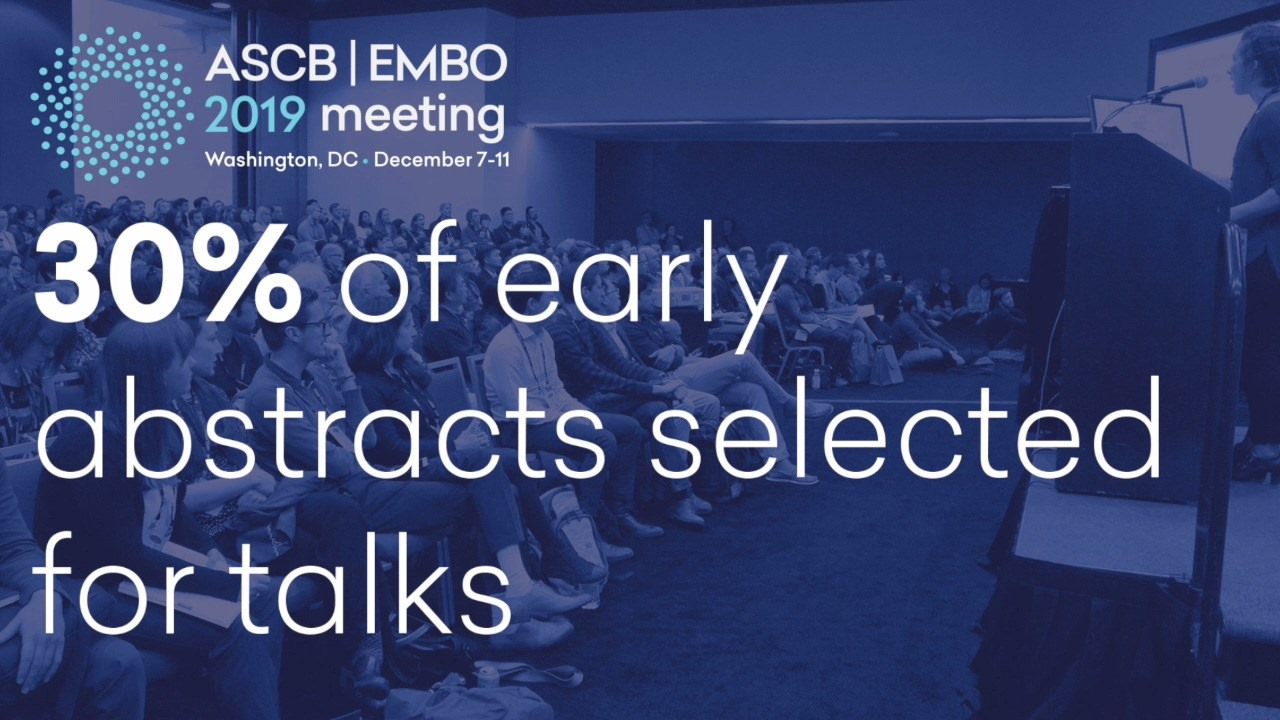 ASCB | EMBO
2019 meeting
Washington, DC • December 7-11

30% of early abstracts selected for talks